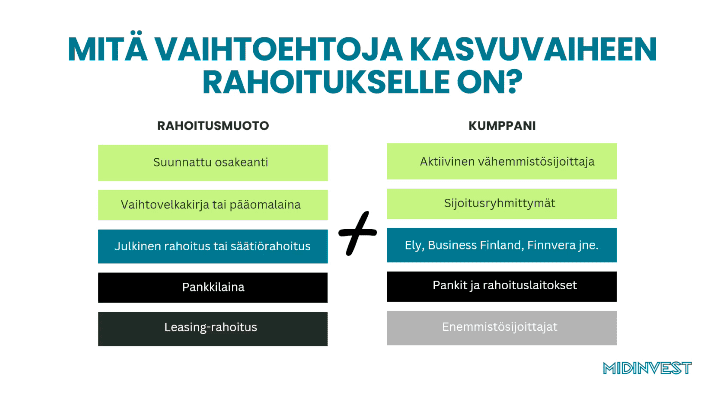 MITÄ VAIHTOEHTOJA KASVUVAIHEEN RAHOITUKSELLE ON?

RAHOITUSMUOTO

Suunnattu osakeanti

Vaihtovelkakirja tai pääomalaina

Julkinen rahoitus tai säätiörahoitus

Pankkilaina

Leasing-rahoitus

+

KUMPPANI

Aktiivinen vähemmistösijoittaja

Sijoitusryhmittymät

Ely, Business Finland, Finnvera jne.

Pankit ja rahoituslaitokset

Enemmistösijoittajat

MIDINVEST